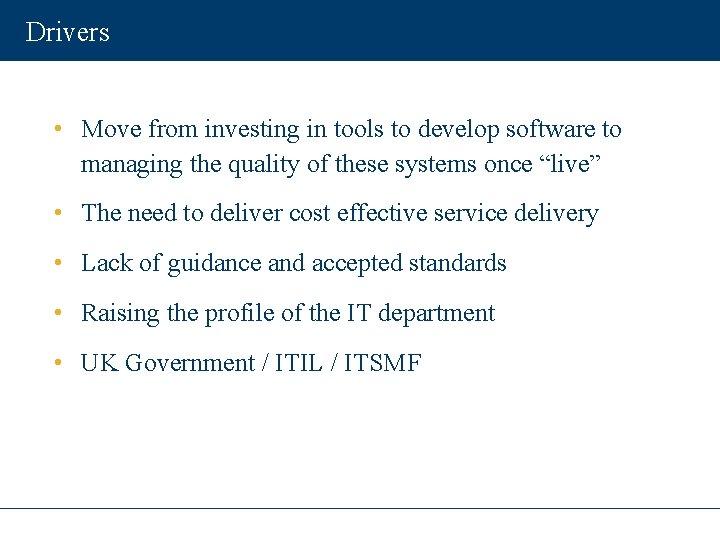 Drivers

• Move from investing in tools to develop software to managing the quality of these systems once “live”

• The need to deliver cost effective service delivery

• Lack of guidance and accepted standards

• Raising the profile of the IT department

• UK Government / ITIL / ITSMF